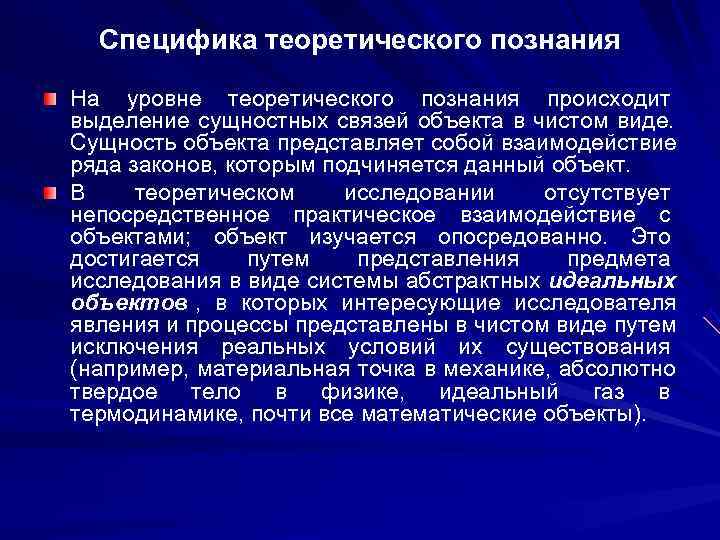 Специфика теоретического познания

На уровне теоретического познания происходит выделение сущностных связей объекта в чистом виде. Сущность объекта представляет собой взаимодействие ряда законов, которым подчиняется данный объект.

В теоретическом исследовании отсутствует непосредственное практическое взаимодействие с объектами; объект изучается опосредованно. Это достигается путем представления предмета исследования в виде системы абстрактных идеальных объектов , в которых интересующие исследователя явления и процессы представлены в чистом виде путем исключения реальных условий их существования (например, материальная точка в механике, абсолютно твердое тело в физике, идеальный газ в термодинамике, почти все математические объекты).